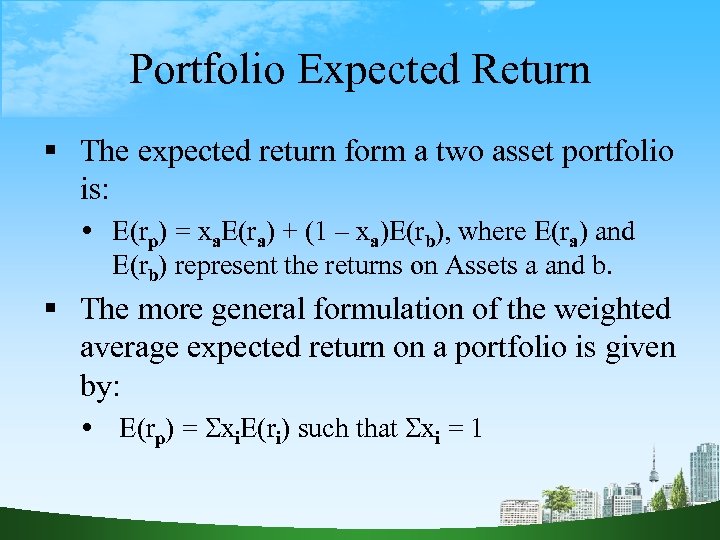 Portfolio Expected Return

▪ The expected return form a two asset portfolio is:

• $E(r_p) = x_a E(r_a) + (1 - x_a)E(r_b)$, where $E(r_a)$ and $E(r_b)$ represent the returns on Assets a and b.

▪ The more general formulation of the weighted average expected return on a portfolio is given by:

• $E(r_p) = \Sigma x_i E(r_i)$ such that $\Sigma x_i = 1$